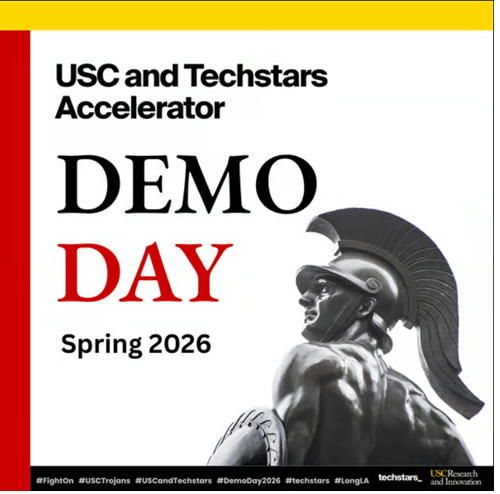 USC and Techstars Accelerator

DEMO

DAY

Spring 2026

#FightOn #USCTrojans #USCandTechstars #DemoDay2026 #techstars #LongLA

techstars_

USC Research and Innovation